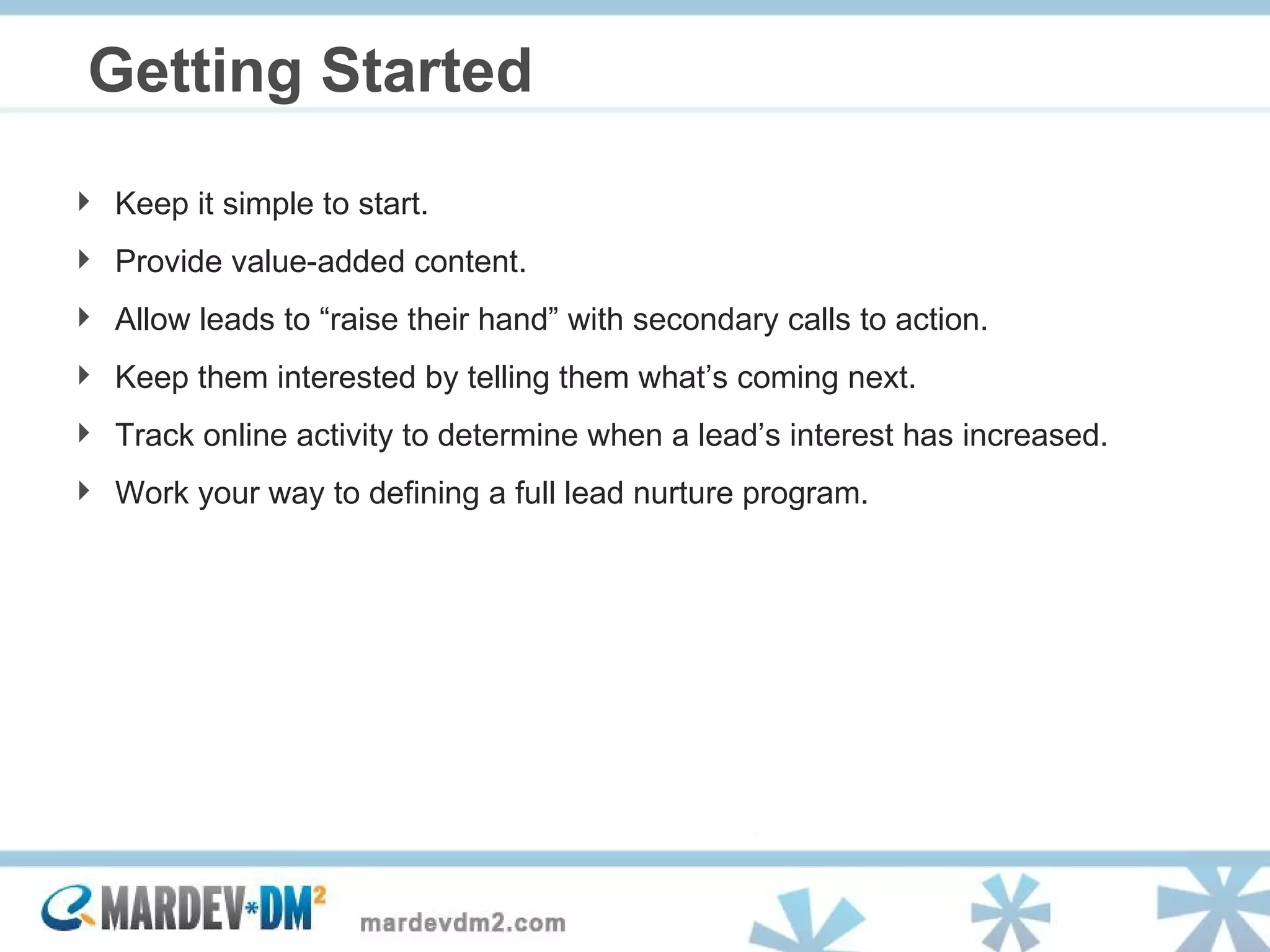 Getting Started

Keep it simple to start.

Provide value-added content.

Allow leads to “raise their hand” with secondary calls to action.

Keep them interested by telling them what’s coming next.

Track online activity to determine when a lead’s interest has increased.

Work your way to defining a full lead nurture program.

MARDEV*DM$^2$

mardevdm2.com